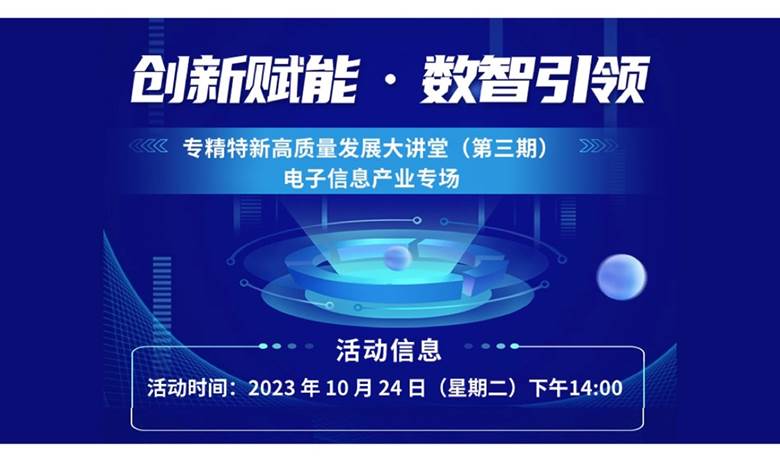 创新赋能 · 数智引领

专精特新高质量发展大讲堂（第三期）
电子信息产业专场

活动信息

活动时间：2023 年 10 月 24 日（星期二）下午14:00